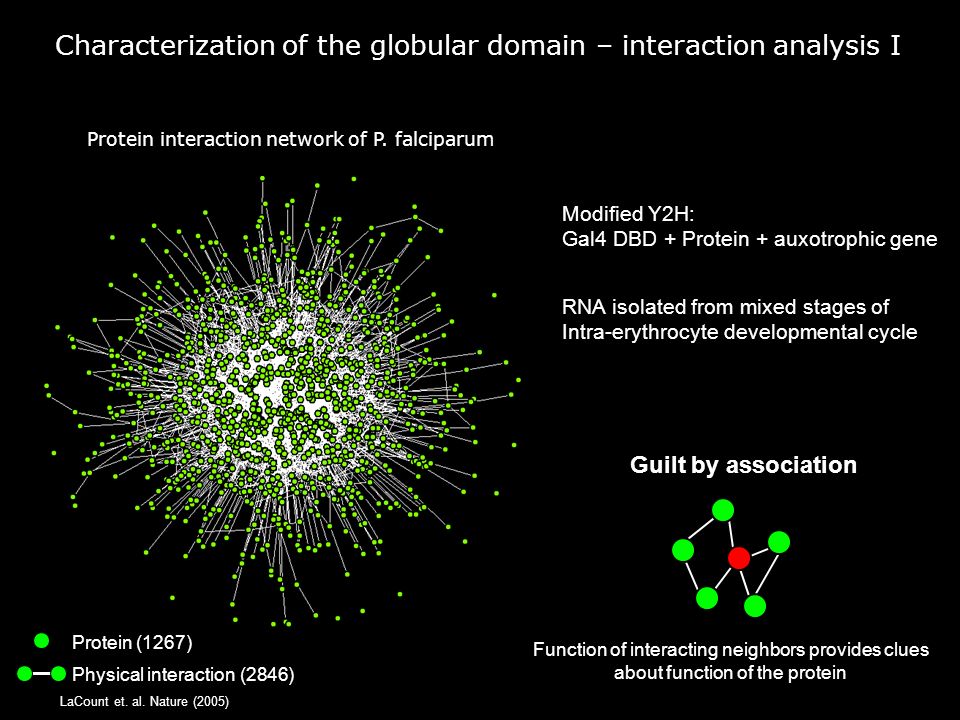 Characterization of the globular domain – interaction analysis I

Protein interaction network of P. falciparum

Modified Y2H:
Gal4 DBD + Protein + auxotrophic gene

RNA isolated from mixed stages of
Intra-erythrocyte developmental cycle

Guilt by association

Function of interacting neighbors provides clues about function of the protein

Protein (1267)

Physical interaction (2846)

LaCount et. al. Nature (2005)